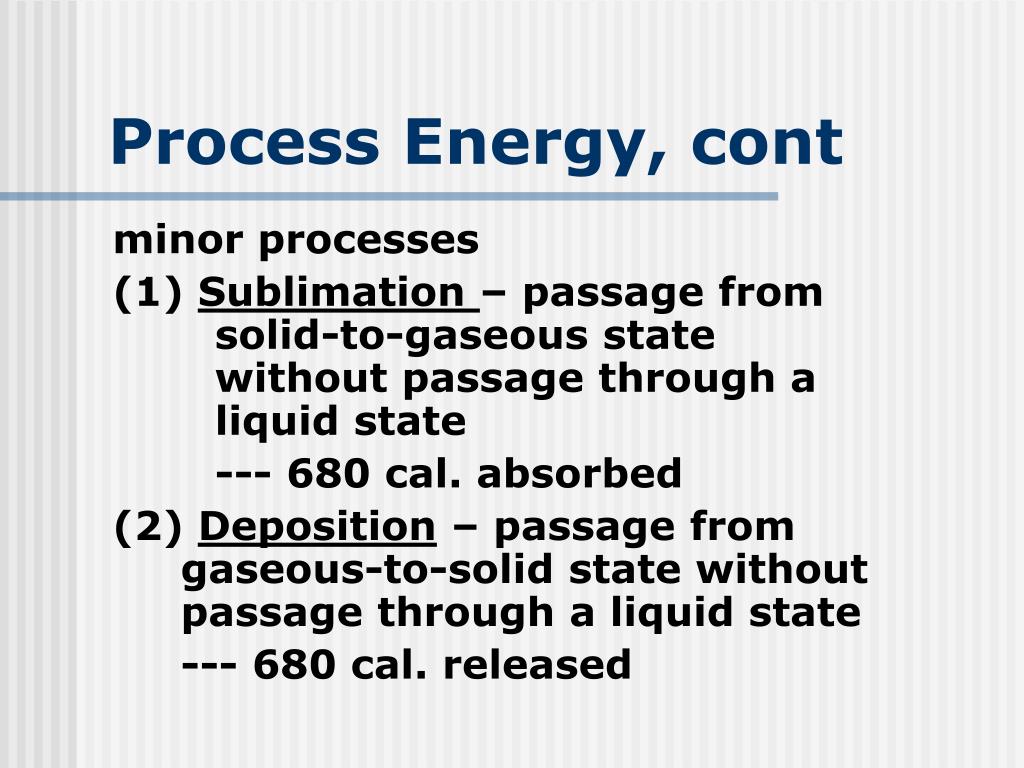 Process Energy, cont

minor processes

(1) Sublimation – passage from solid-to-gaseous state without passage through a liquid state

--- 680 cal. absorbed

(2) Deposition – passage from gaseous-to-solid state without passage through a liquid state

--- 680 cal. released